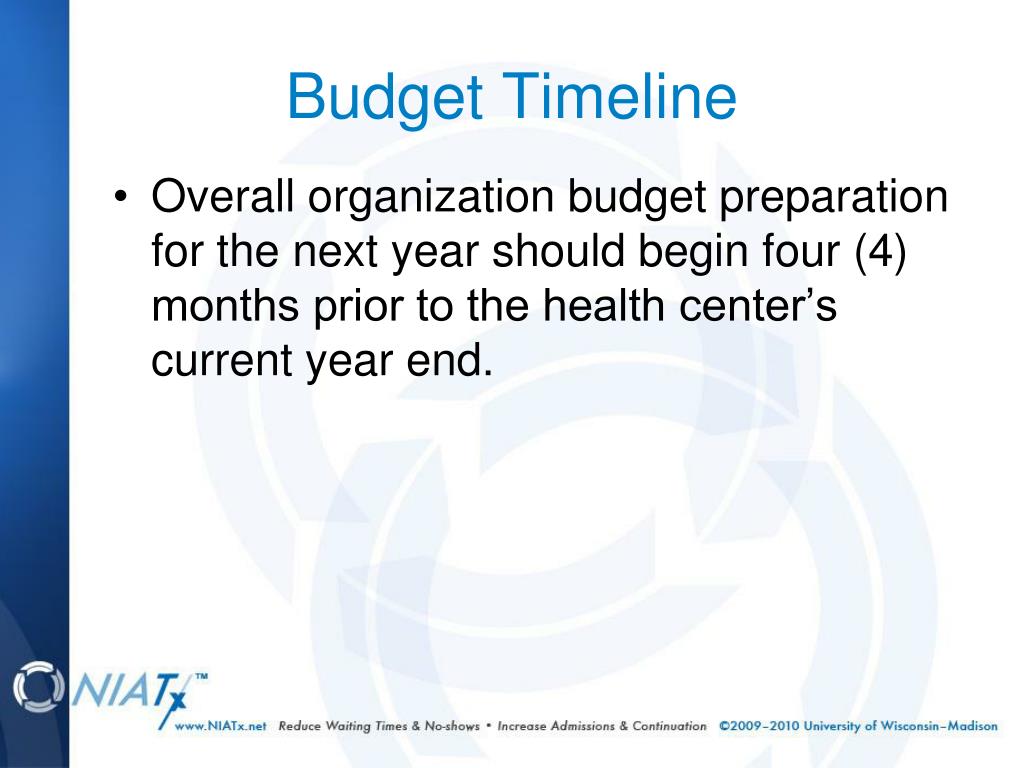 Budget Timeline

• Overall organization budget preparation for the next year should begin four (4) months prior to the health center's current year end.

NIATx™

www.NIATx.net Reduce Waiting Times & No-shows • Increase Admissions & Continuation ©2009–2010 University of Wisconsin–Madison